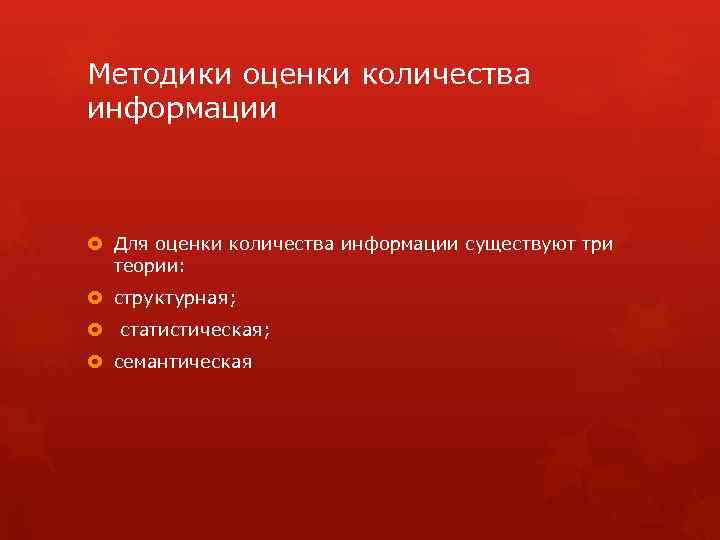 Методики оценки количества информации

Для оценки количества информации существуют три теории:

структурная;

статистическая;

семантическая